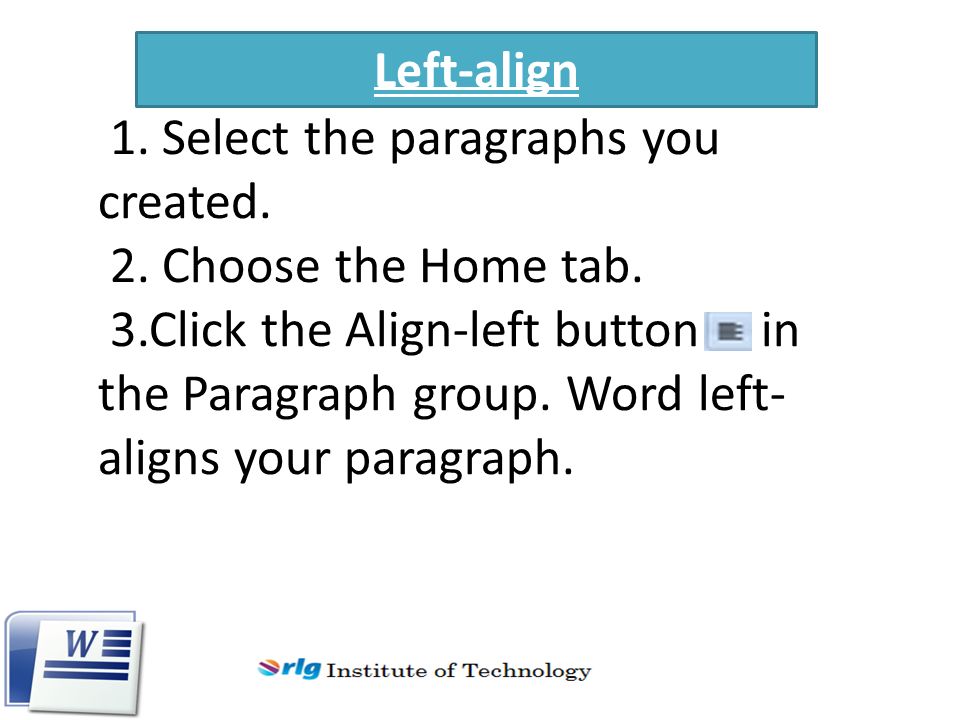 Left-align

1. Select the paragraphs you created.

2. Choose the Home tab.

3.Click the Align-left button in the Paragraph group. Word left-aligns your paragraph.

W

rlg Institute of Technology